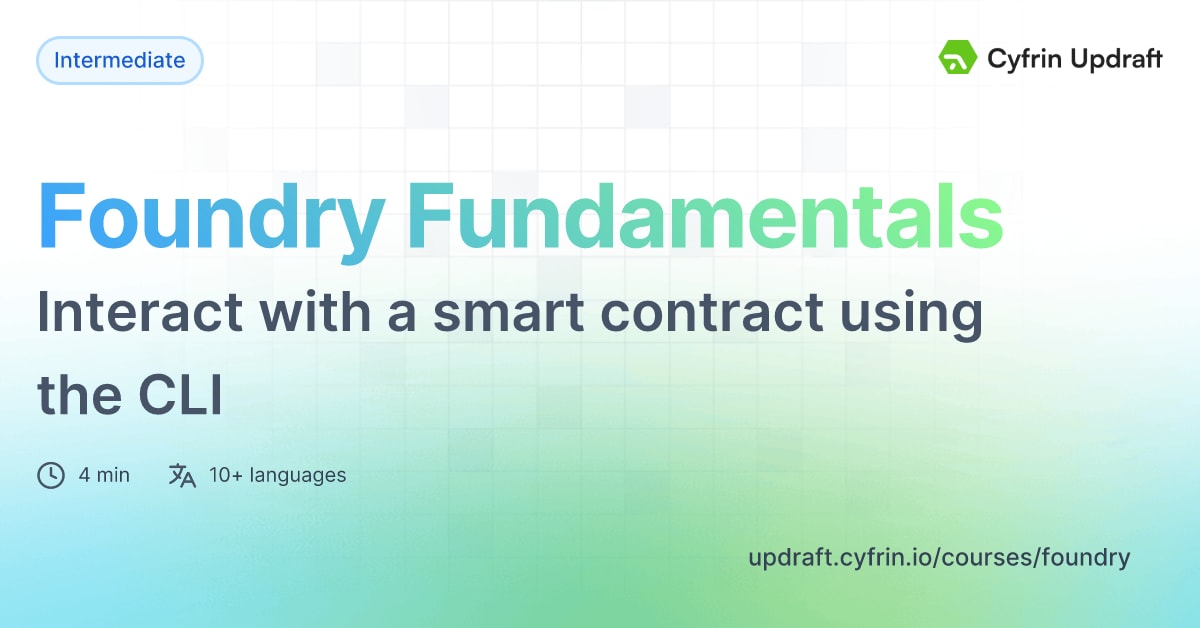 Intermediate

Cyfrin Updraft

Foundry Fundamentals

Interact with a smart contract using the CLI

4 min

10+ languages

updraft.cyfrin.io/courses/foundry